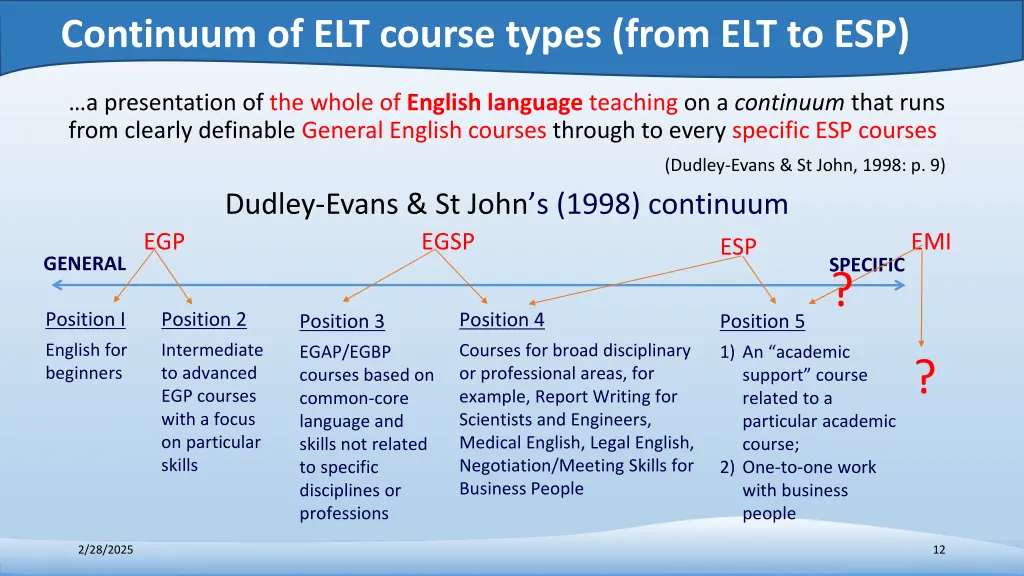 Continuum of ELT course types (from ELT to ESP)

…a presentation of the whole of English language teaching on a continuum that runs from clearly definable General English courses through to every specific ESP courses

(Dudley-Evans & St John, 1998: p. 9)

Dudley-Evans & St John's (1998) continuum

EGP

EGSP

ESP

EMI

GENERAL

SPECIFIC

?

Position I
English for beginners

Position 2
Intermediate to advanced EGP courses with a focus on particular skills

Position 3
EGAP/EGBP courses based on common-core language and skills not related to specific disciplines or professions

Position 4
Courses for broad disciplinary or professional areas, for example, Report Writing for Scientists and Engineers, Medical English, Legal English, Negotiation/Meeting Skills for Business People

Position 5
1) An "academic support" course related to a particular academic course;
2) One-to-one work with business people

?

2/28/2025

12